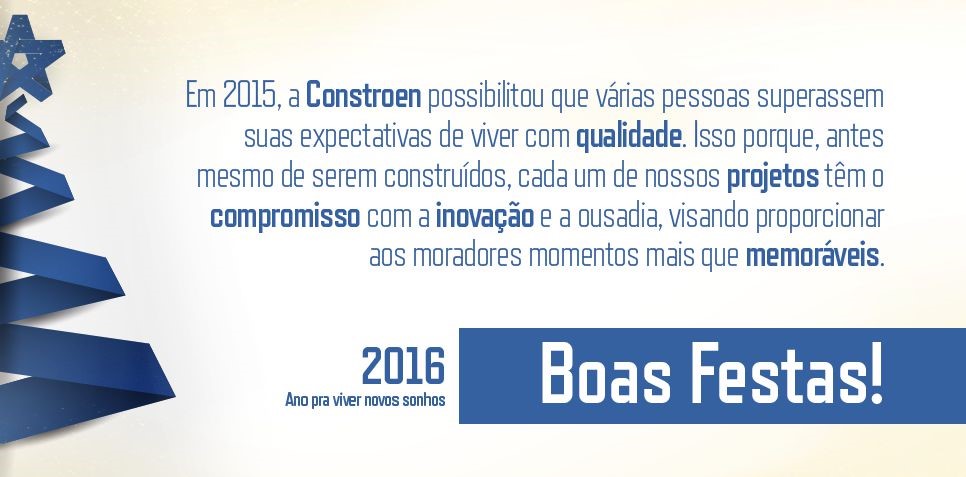 Em 2015, a Constroen possibilitou que várias pessoas superassem suas expectativas de viver com qualidade. Isso porque, antes mesmo de serem construídos, cada um de nossos projetos têm o compromisso com a inovação e a ousadia, visando proporcionar aos moradores momentos mais que memoráveis.

2016
Ano pra viver novos sonhos

Boas Festas!